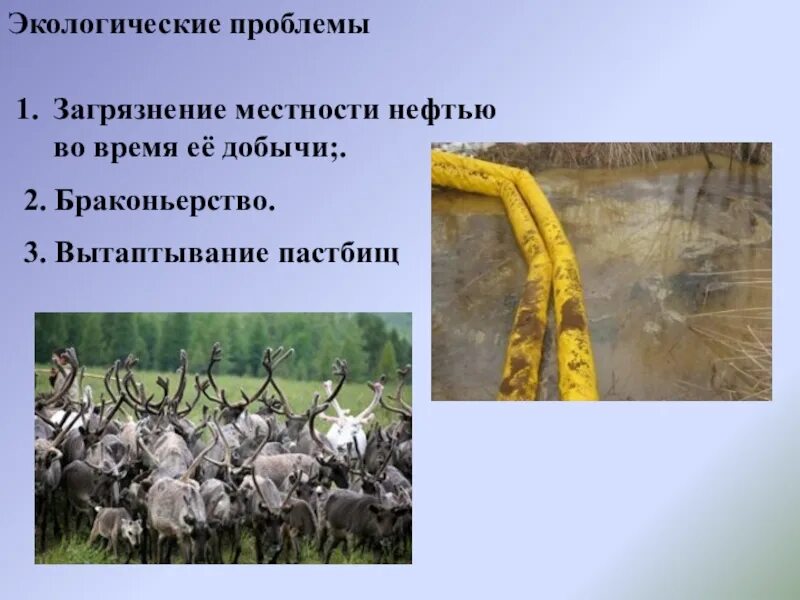 Экологические проблемы

1. Загрязнение местности нефтью во время её добычи;.

2. Браконьерство.

3. Вытаптывание пастбищ